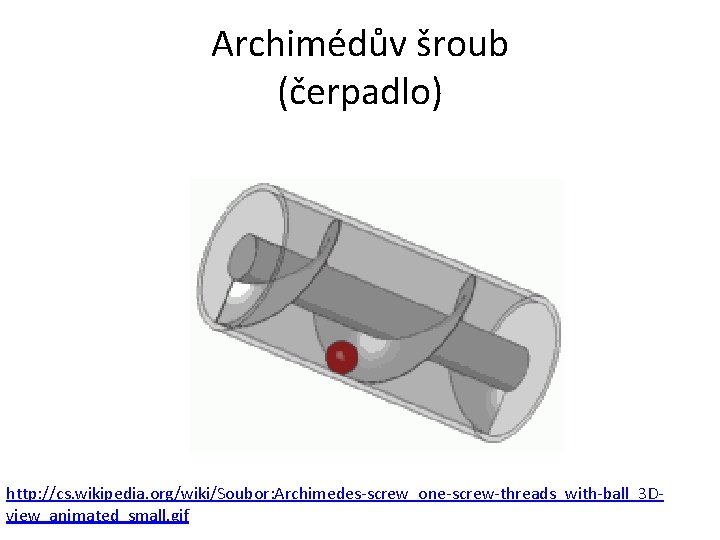 Archimédův šroub
(čerpadlo)

http://cs.wikipedia.org/wiki/Soubor:Archimedes-screw_one-screw-threads_with-ball_3D-view_animated_small.gif